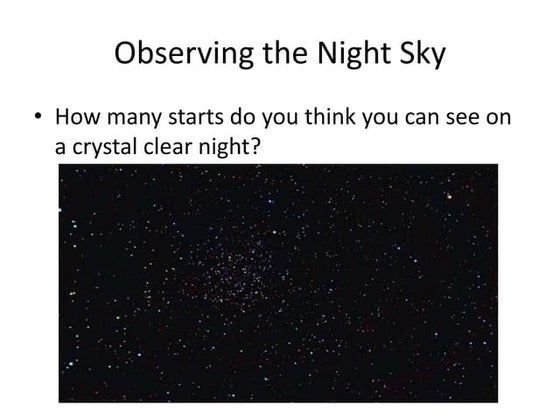 Observing the Night Sky

• How many starts do you think you can see on a crystal clear night?